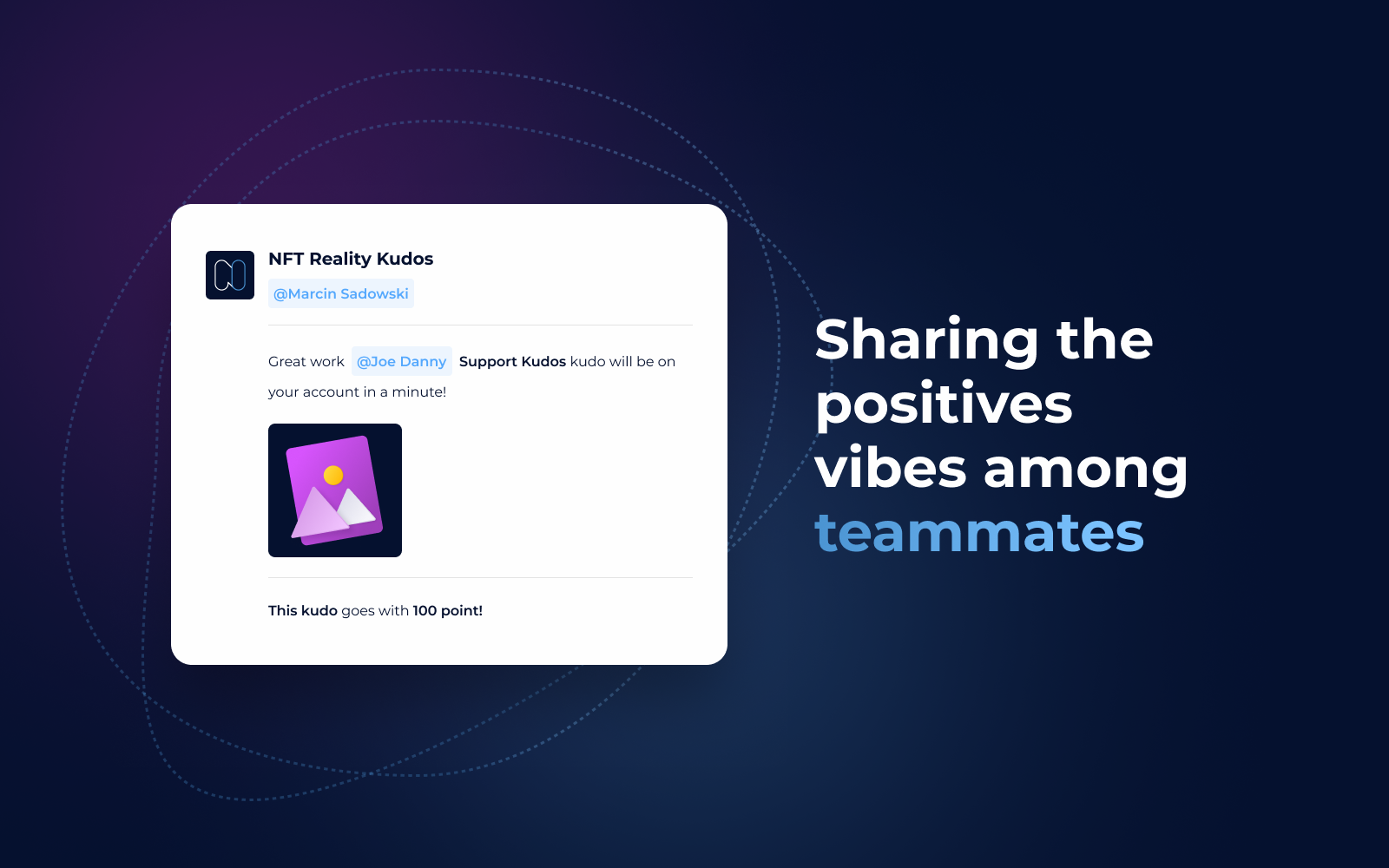 NFT Reality Kudos

@Marcin Sadowski

Great work @Joe Danny Support Kudos kudo will be on your account in a minute!

This kudo goes with 100 point!

Sharing the positives vibes among teammates